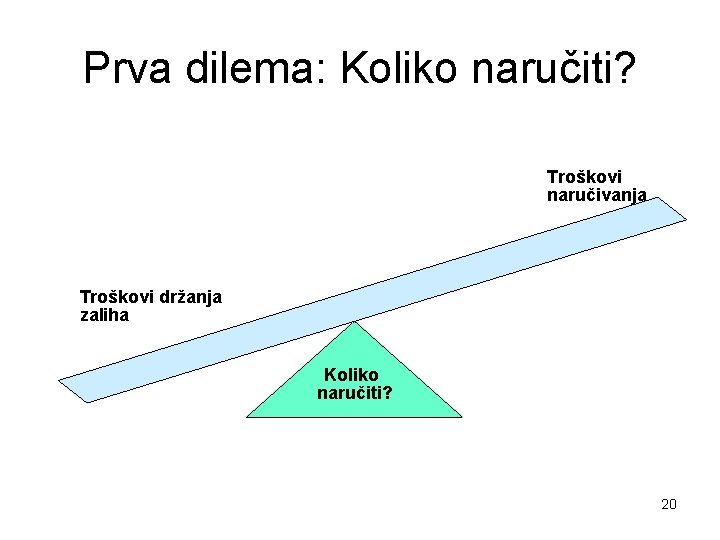 Prva dilema: Koliko naručiti?

Troškovi naručivanja

Troškovi držanja zaliha

Koliko naručiti?

20